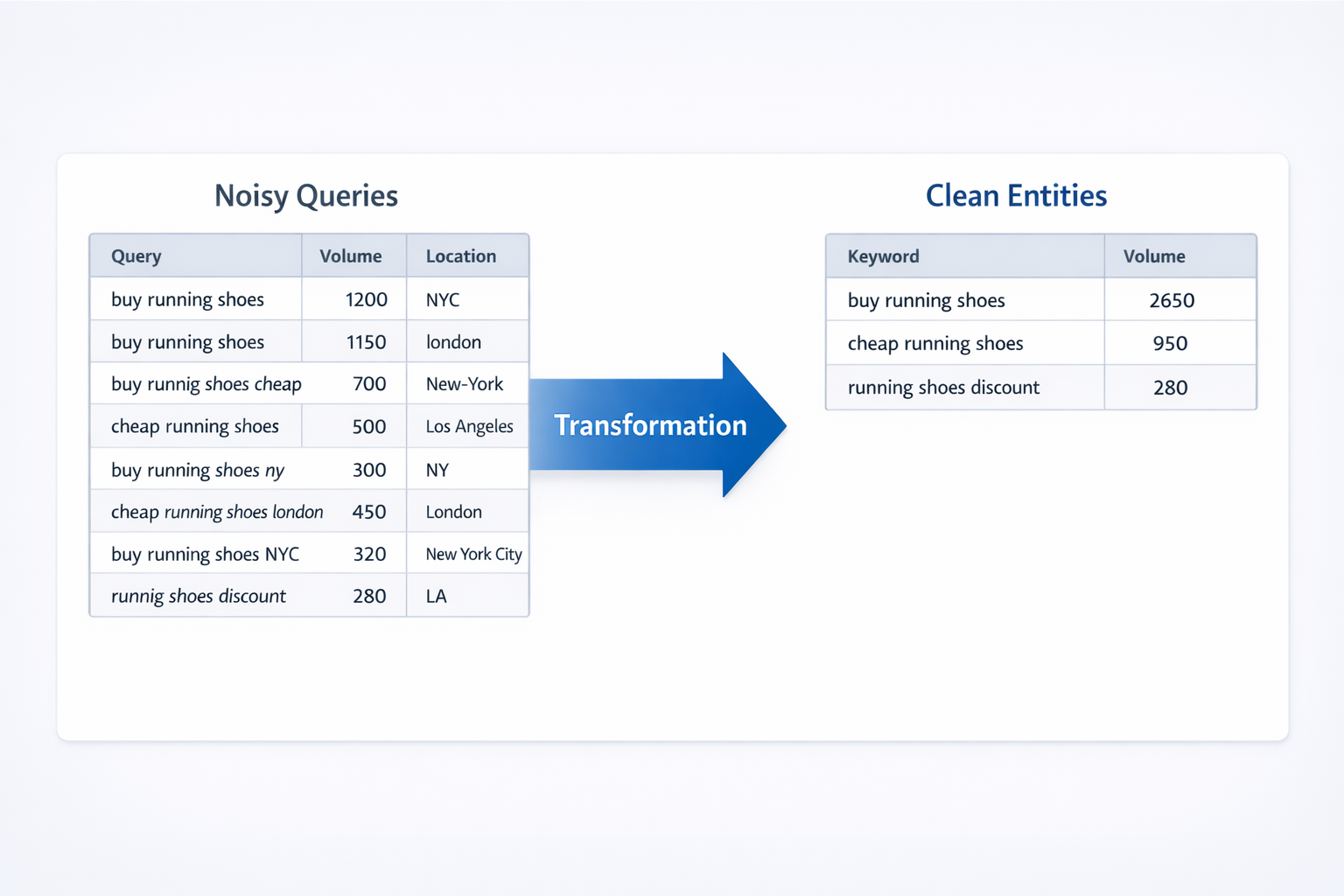 Noisy Queries

| Query | Volume | Location |
|---|---|---|
| buy running shoes | 1200 | NYC |
| buy running shoes | 1150 | london |
| buy runnig shoes cheap | 700 | New-York |
| cheap running shoes | 500 | Los Angeles |
| buy running shoes ny | 300 | NY |
| cheap running shoes london | 450 | London |
| buy running shoes NYC | 320 | New York City |
| runnig shoes discount | 280 | LA |

Transformation

Clean Entities

| Keyword | Volume |
|---|---|
| buy running shoes | 2650 |
| cheap running shoes | 950 |
| running shoes discount | 280 |